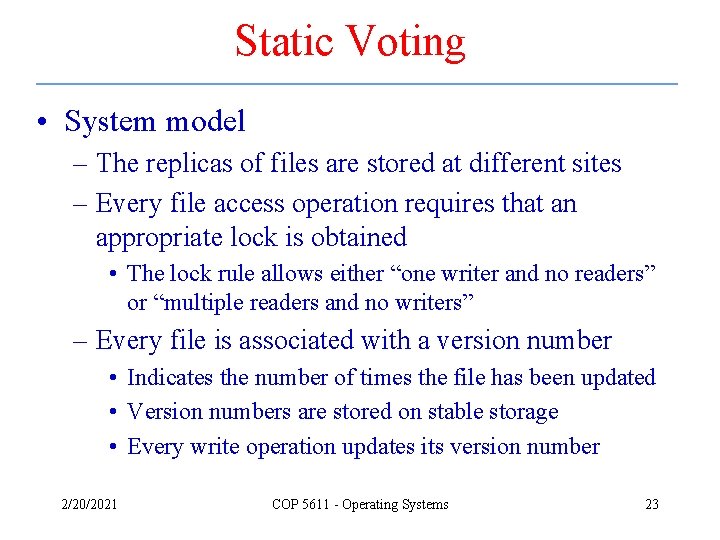 Static Voting

• System model
  – The replicas of files are stored at different sites
  – Every file access operation requires that an appropriate lock is obtained
    • The lock rule allows either “one writer and no readers” or “multiple readers and no writers”
  – Every file is associated with a version number
    • Indicates the number of times the file has been updated
    • Version numbers are stored on stable storage
    • Every write operation updates its version number

2/20/2021
COP 5611 - Operating Systems
23